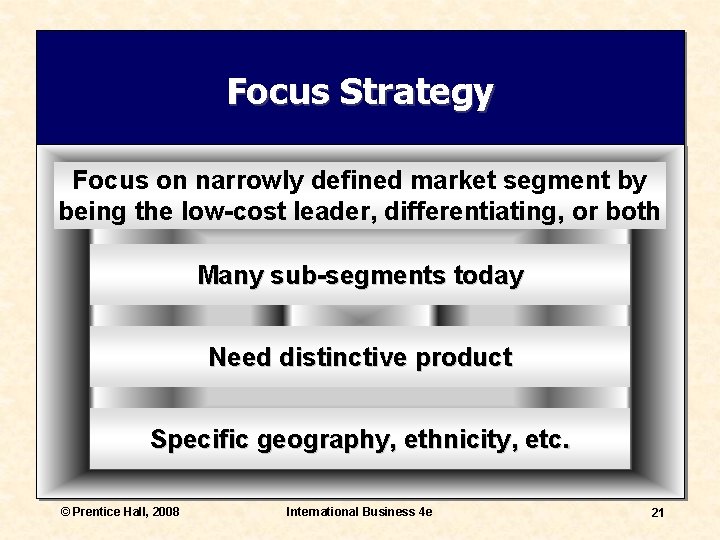 Focus Strategy

Focus on narrowly defined market segment by being the low-cost leader, differentiating, or both

Many sub-segments today

Need distinctive product

Specific geography, ethnicity, etc.

© Prentice Hall, 2008

International Business 4e

21